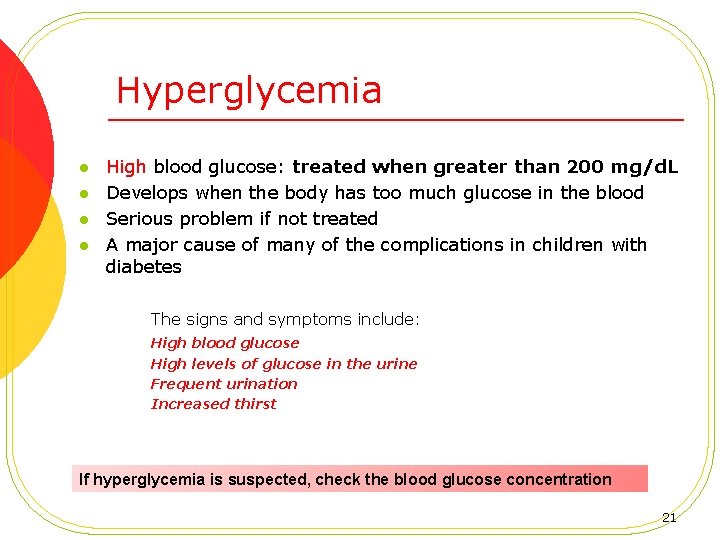 Hyperglycemia

- High blood glucose: treated when greater than 200 mg/dL
- Develops when the body has too much glucose in the blood
- Serious problem if not treated
- A major cause of many of the complications in children with diabetes

The signs and symptoms include:
High blood glucose
High levels of glucose in the urine
Frequent urination
Increased thirst

If hyperglycemia is suspected, check the blood glucose concentration

21